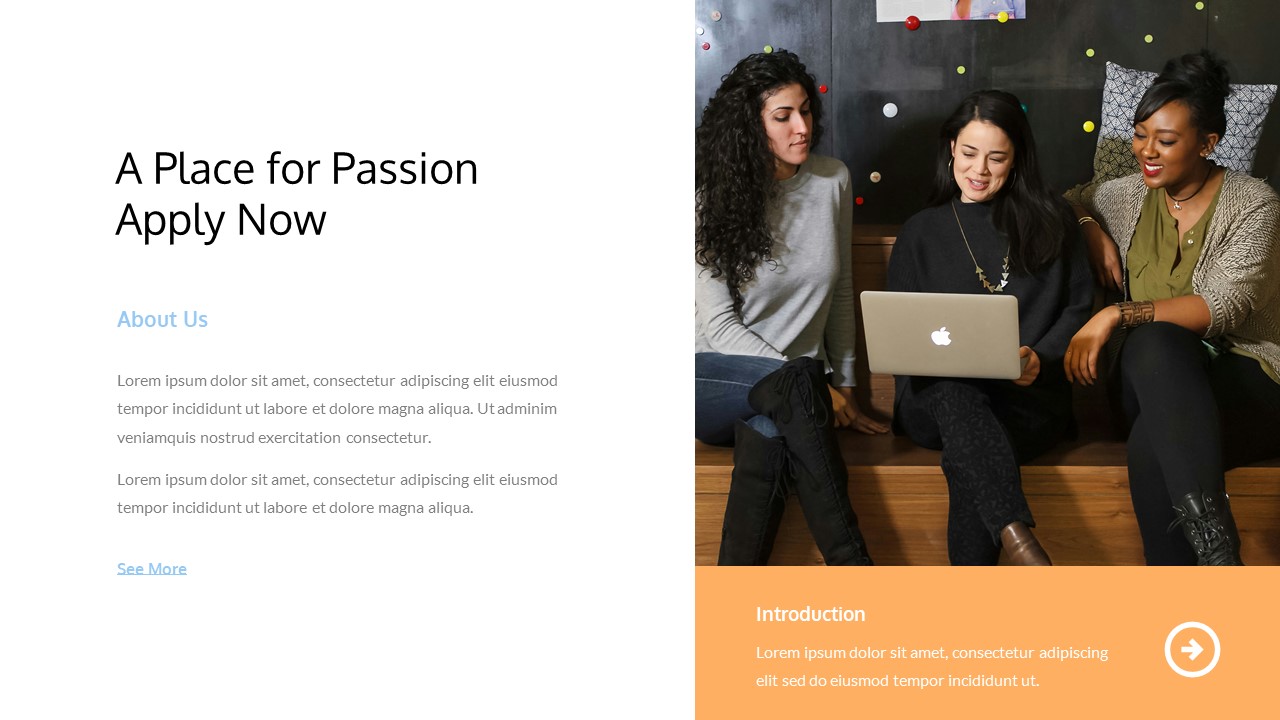 A Place for Passion
Apply Now

About Us

Lorem ipsum dolor sit amet, consectetur adipiscing elit eiusmod tempor incididunt ut labore et dolore magna aliqua. Ut adminim veniamquis nostrud exercitation consectetur.

Lorem ipsum dolor sit amet, consectetur adipiscing elit eiusmod tempor incididunt ut labore et dolore magna aliqua.

See More

Introduction

Lorem ipsum dolor sit amet, consectetur adipiscing elit sed do eiusmod tempor incididunt ut.